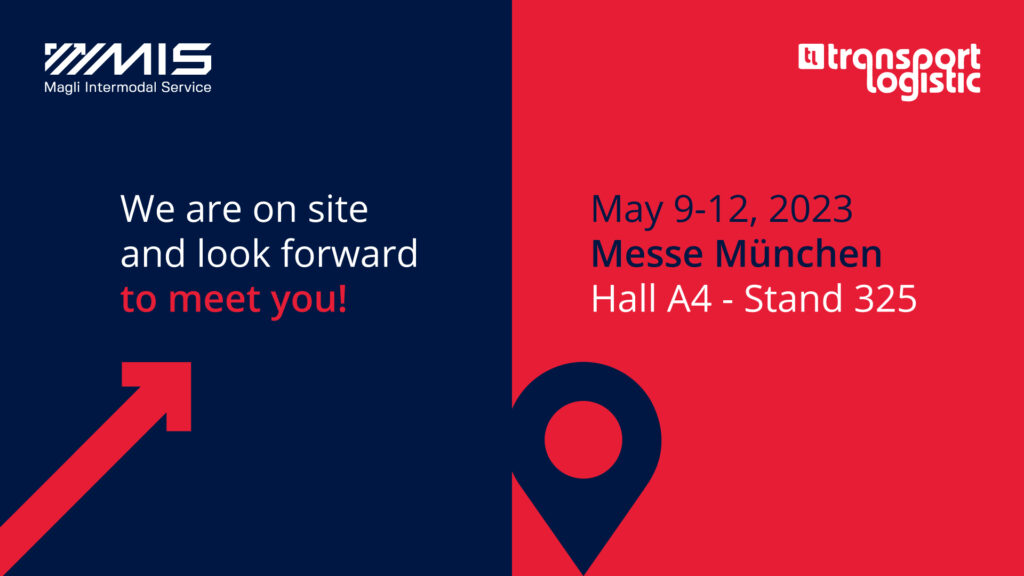 MIS
Magli Intermodal Service

tl transport logistic

We are on site and look forward to meet you!

May 9-12, 2023
Messe München
Hall A4 - Stand 325